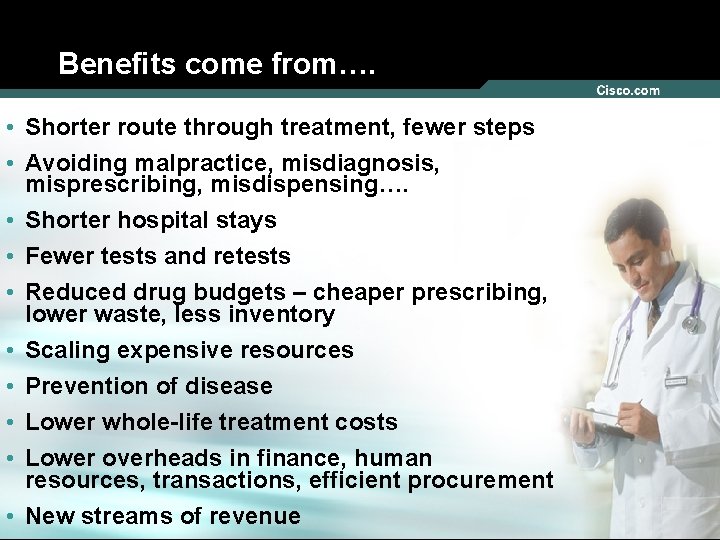 Benefits come from….

Cisco.com

• Shorter route through treatment, fewer steps
• Avoiding malpractice, misdiagnosis, misprescribing, misdispensing….
• Shorter hospital stays
• Fewer tests and retests
• Reduced drug budgets – cheaper prescribing, lower waste, less inventory
• Scaling expensive resources
• Prevention of disease
• Lower whole-life treatment costs
• Lower overheads in finance, human resources, transactions, efficient procurement
• New streams of revenue